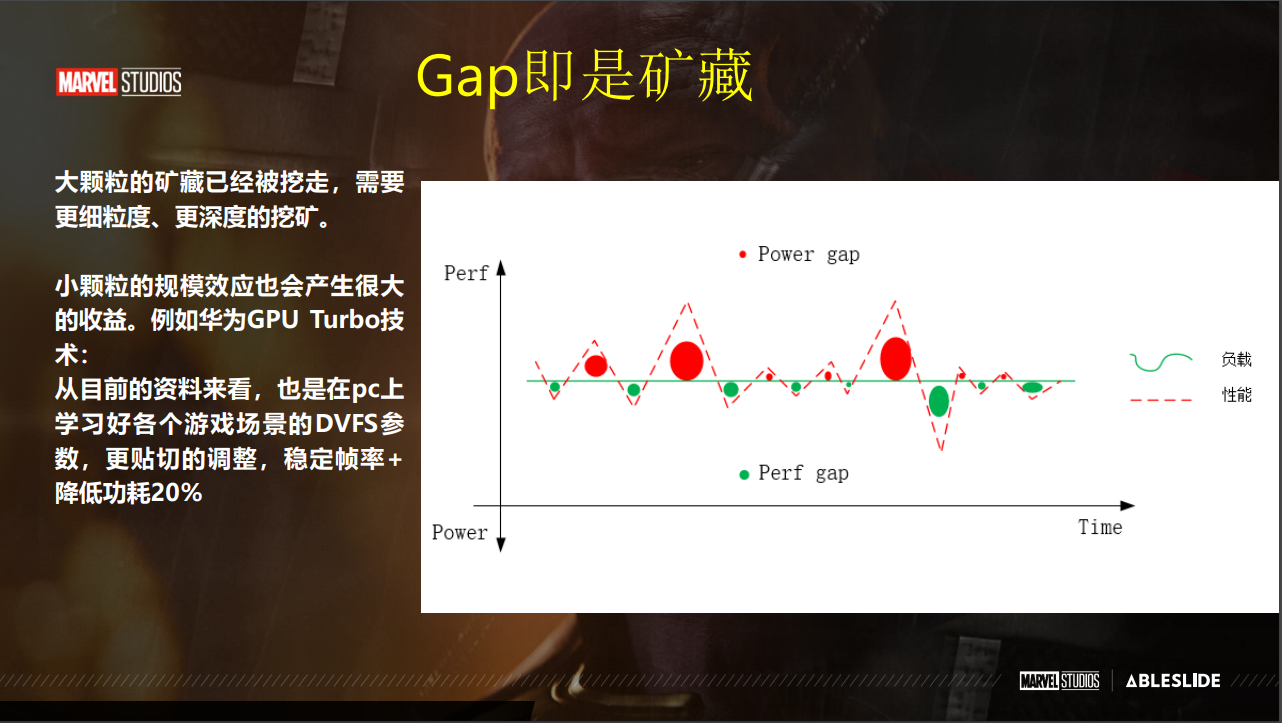 MARVEL STUDIOS

Gap即是矿藏

大颗粒的矿藏已经被挖走，需要更细粒度、更深度的挖矿。

小颗粒的规模效应也会产生很大的收益。例如华为GPU Turbo技术：
从目前的资料来看，也是在pc上学习好各个游戏场景的DVFS参数，更贴切的调整，稳定帧率+降低功耗20%

Power gap
Perf
负载
性能
Perf gap
Power
Time

MARVEL STUDIOS | ABLESLIDE